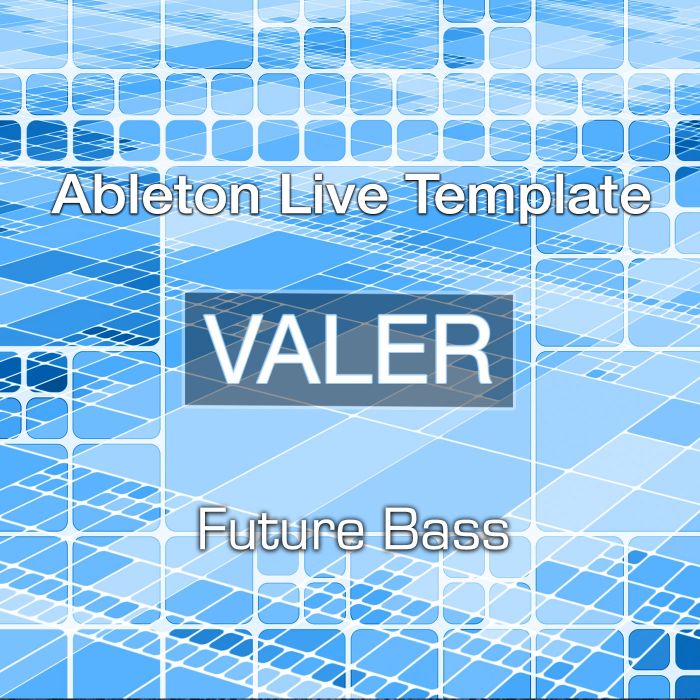 Ableton Live Template

VALER

Future Bass